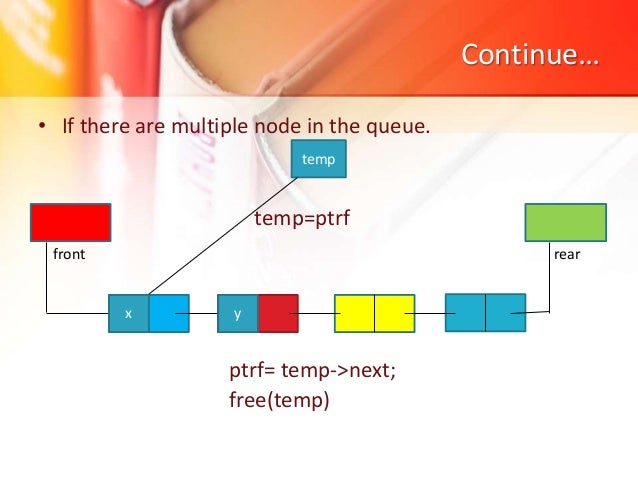 Continue…

• If there are multiple node in the queue.

temp

temp=ptrf

front

rear

x

y

ptrf= temp->next;
free(temp)